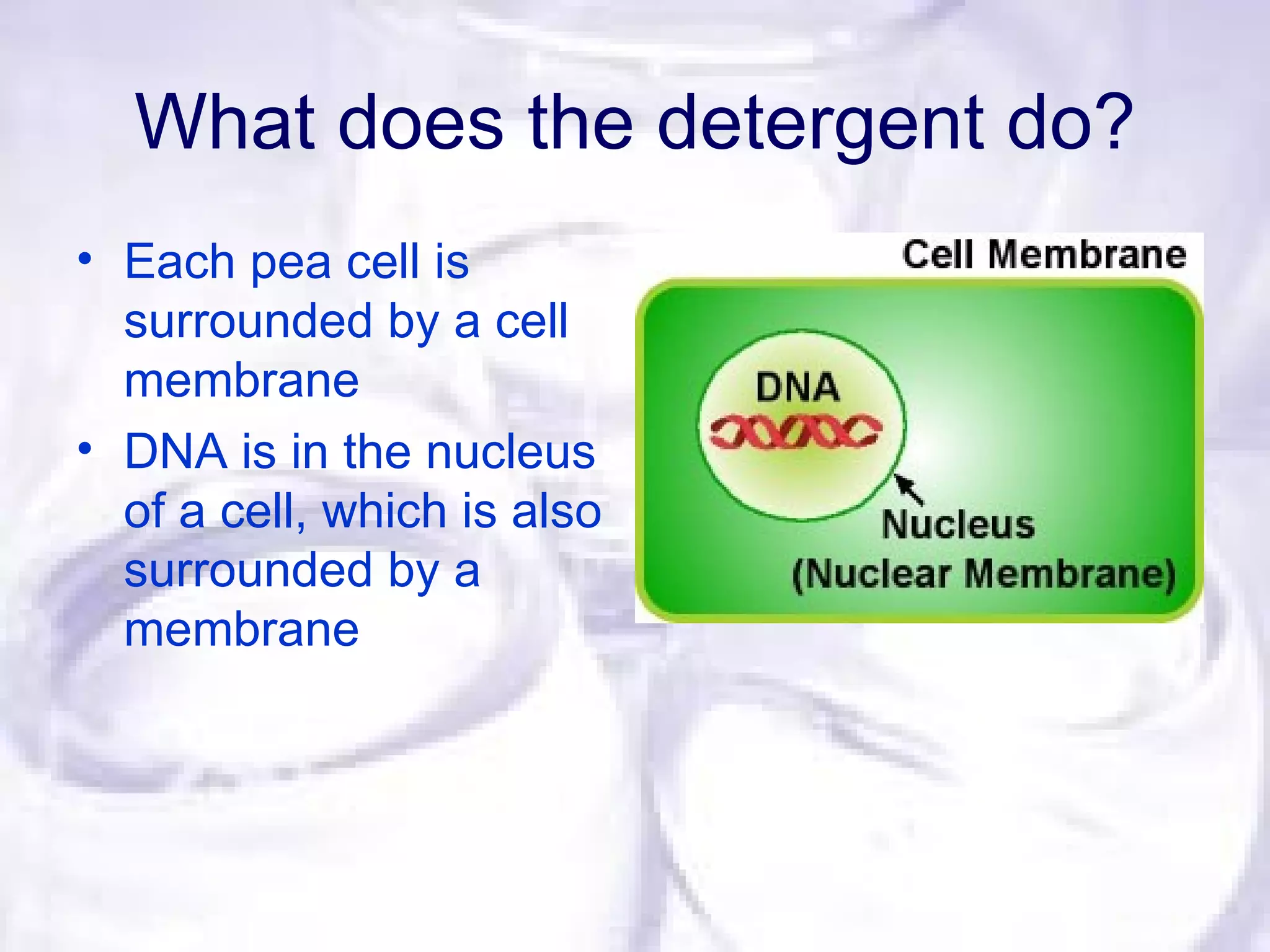 What does the detergent do?

• Each pea cell is surrounded by a cell membrane
• DNA is in the nucleus of a cell, which is also surrounded by a membrane

Cell Membrane

DNA

Nucleus
(Nuclear Membrane)